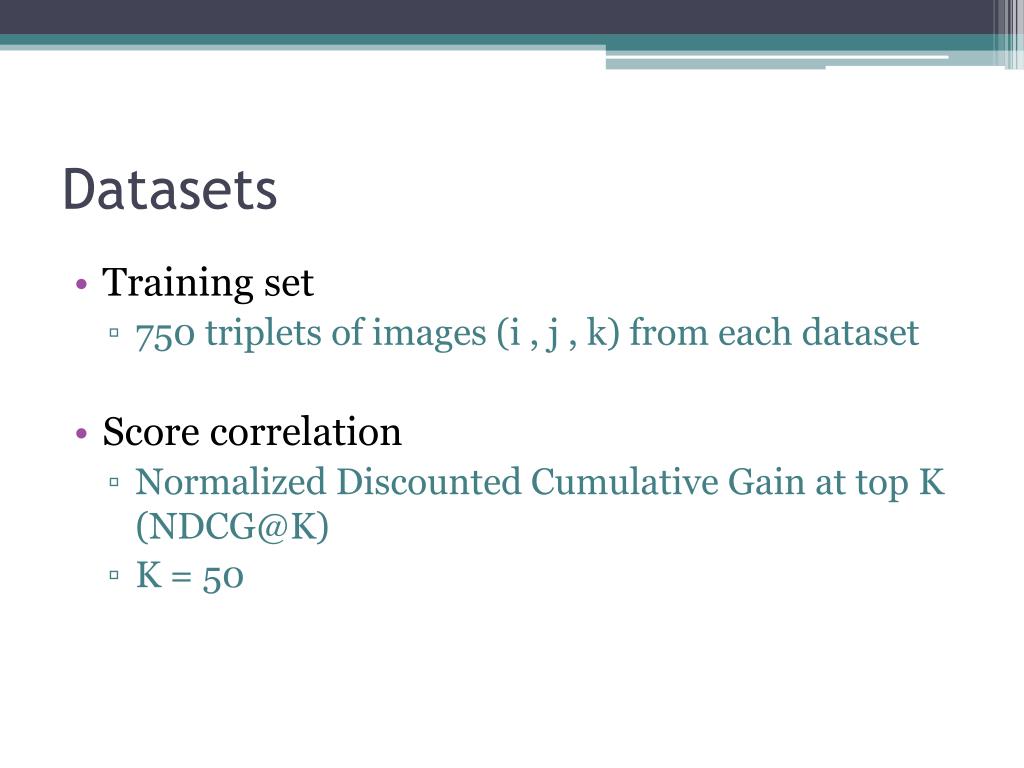 Datasets

• Training set
▫ 750 triplets of images (i , j , k) from each dataset

• Score correlation
▫ Normalized Discounted Cumulative Gain at top K (NDCG@K)
▫ K = 50